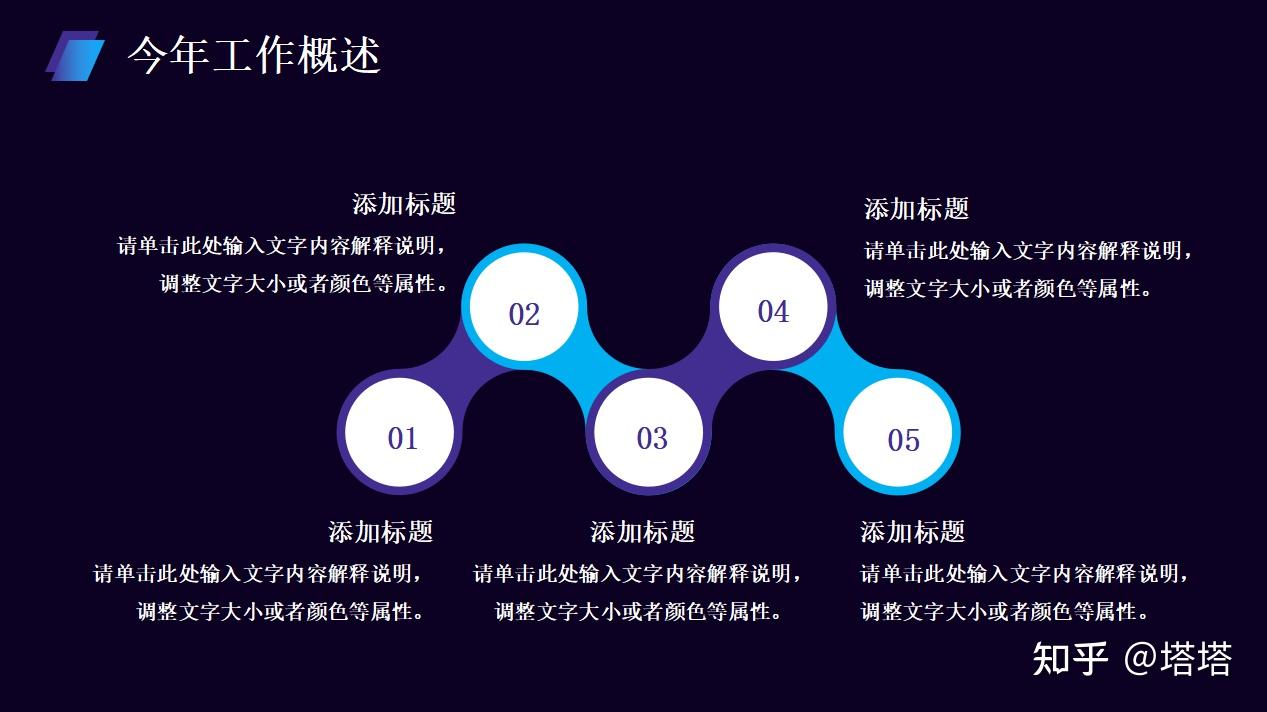 今年工作概述

添加标题
请单击此处输入文字内容解释说明，调整文字大小或者颜色等属性。

添加标题
请单击此处输入文字内容解释说明，调整文字大小或者颜色等属性。

02

04

01

03

05

添加标题
请单击此处输入文字内容解释说明，调整文字大小或者颜色等属性。

添加标题
请单击此处输入文字内容解释说明，调整文字大小或者颜色等属性。

添加标题
请单击此处输入文字内容解释说明，调整文字大小或者颜色等属性。

知乎 @塔塔